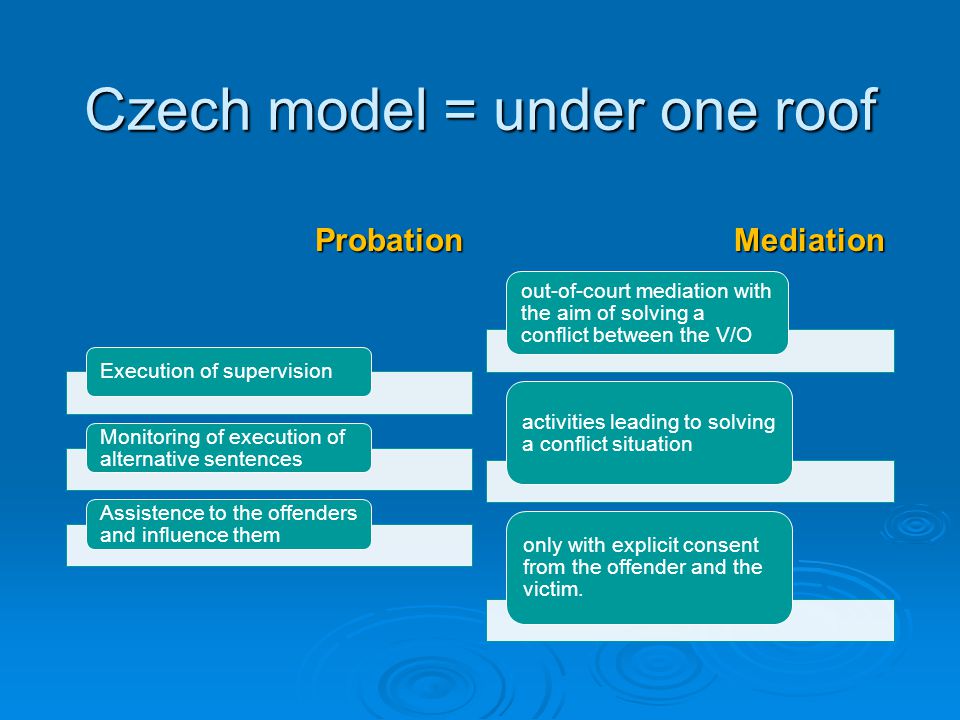 Czech model = under one roof

Probation

Execution of supervision

Monitoring of execution of alternative sentences

Assistence to the offenders and influence them

Mediation

out-of-court mediation with the aim of solving a conflict between the V/O

activities leading to solving a conflict situation

only with explicit consent from the offender and the victim.